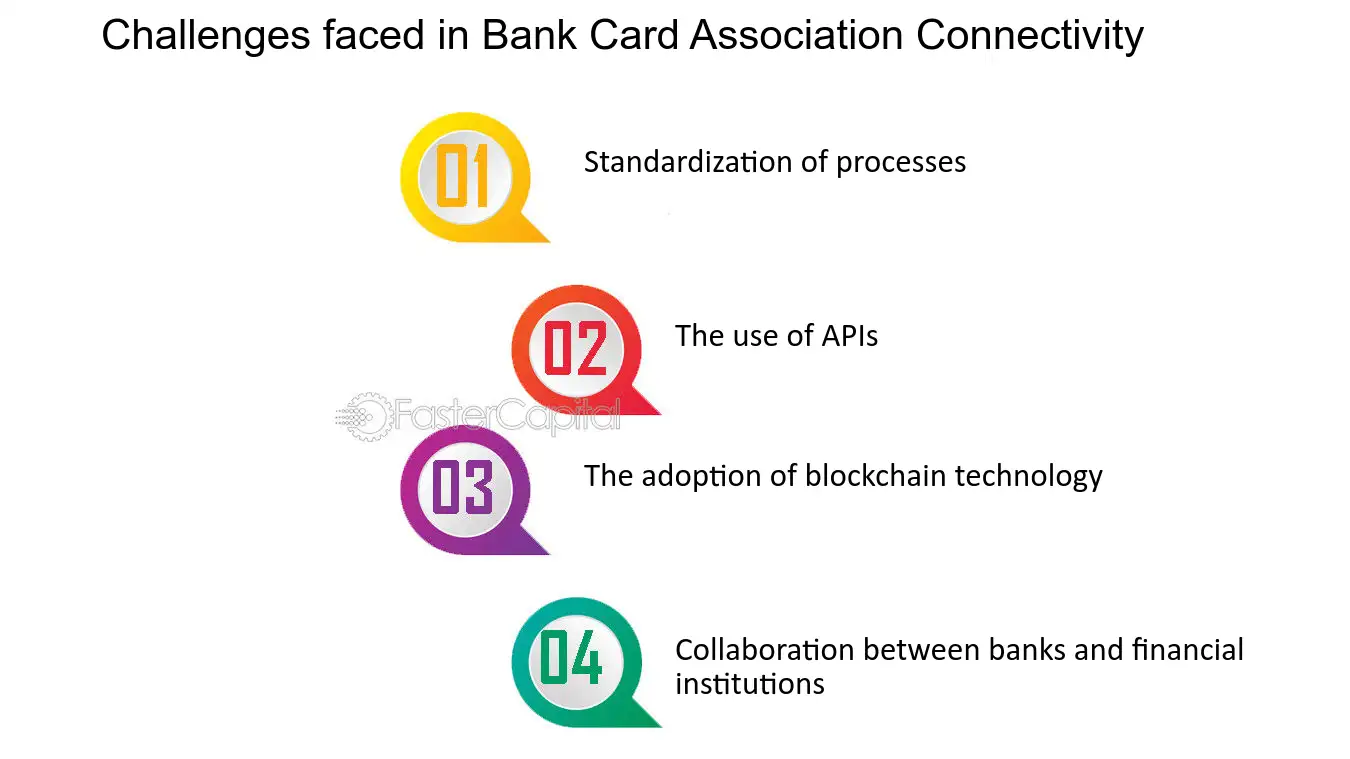 Challenges faced in Bank Card Association Connectivity

01

Standardization of processes

02

The use of APIs

FasterCapital

03

The adoption of blockchain technology

04

Collaboration between banks and financial institutions